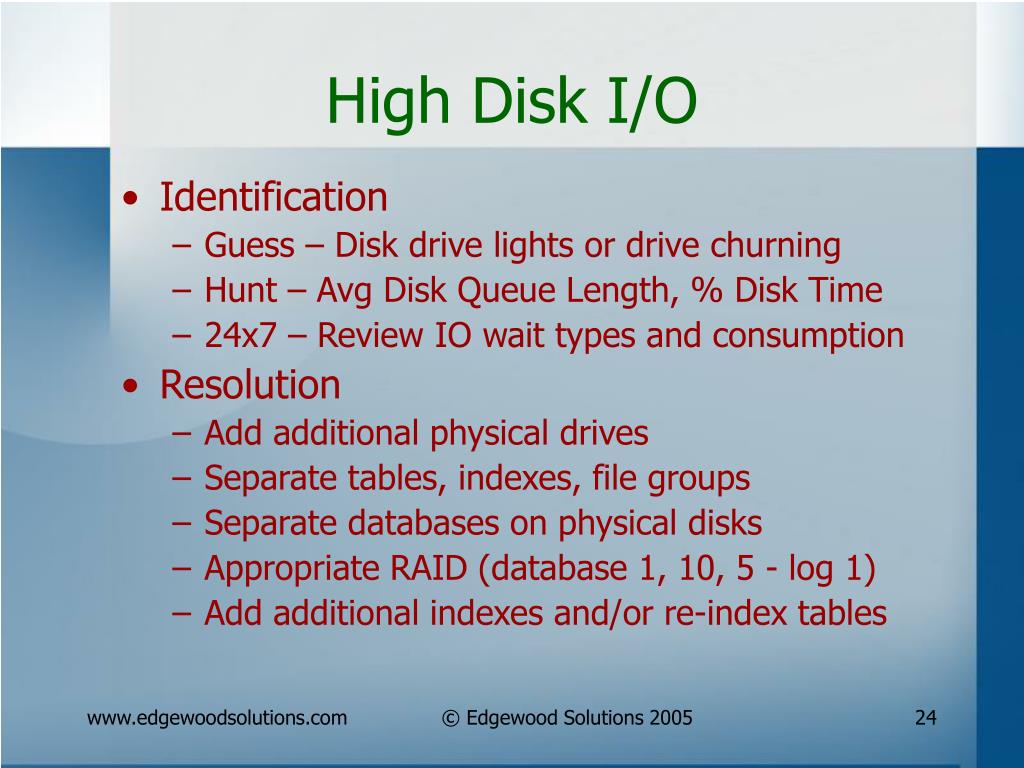 High Disk I/O

• Identification
– Guess – Disk drive lights or drive churning
– Hunt – Avg Disk Queue Length, % Disk Time
– 24x7 – Review IO wait types and consumption
• Resolution
– Add additional physical drives
– Separate tables, indexes, file groups
– Separate databases on physical disks
– Appropriate RAID (database 1, 10, 5 - log 1)
– Add additional indexes and/or re-index tables

www.edgewoodsolutions.com

© Edgewood Solutions 2005

24